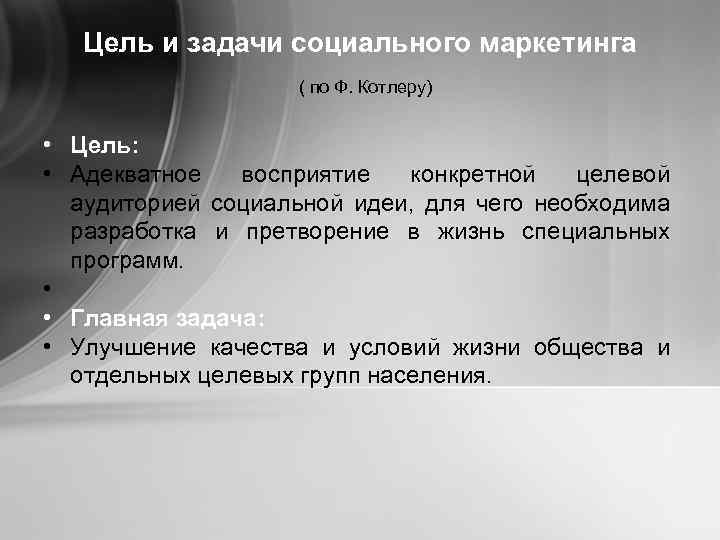 Цель и задачи социального маркетинга

( по Ф. Котлеру)

• Цель:
• Адекватное восприятие конкретной целевой аудиторией социальной идеи, для чего необходима разработка и претворение в жизнь специальных программ.
•
• Главная задача:
• Улучшение качества и условий жизни общества и отдельных целевых групп населения.